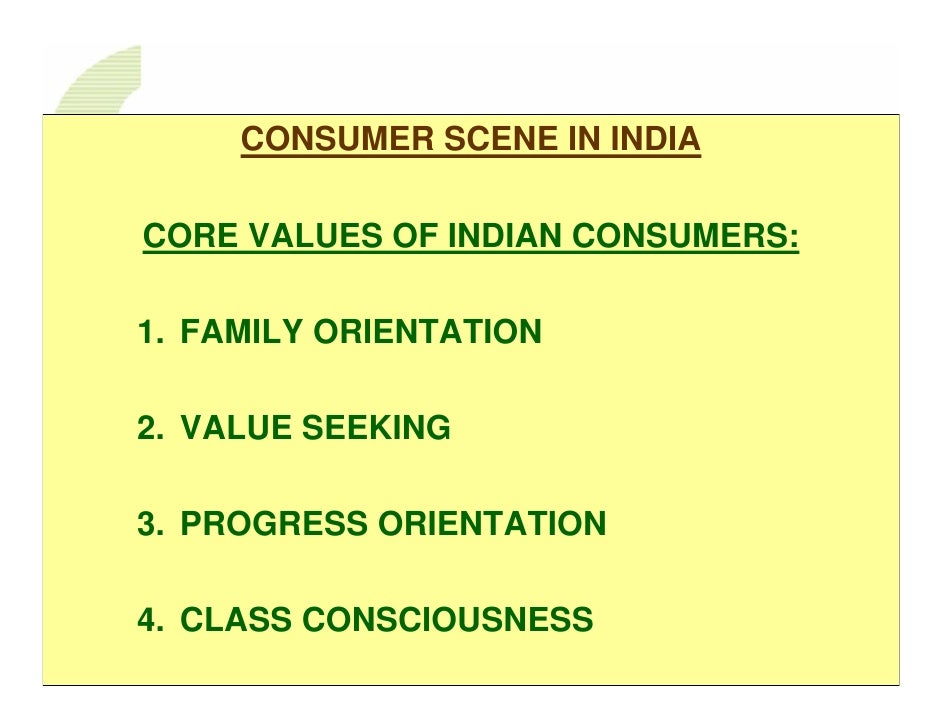 CONSUMER SCENE IN INDIA

CORE VALUES OF INDIAN CONSUMERS:

1. FAMILY ORIENTATION

2. VALUE SEEKING

3. PROGRESS ORIENTATION

4. CLASS CONSCIOUSNESS